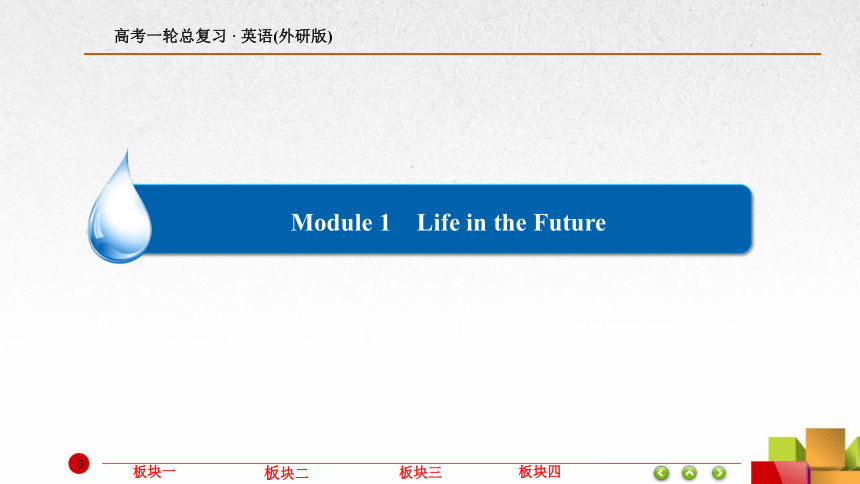 高考一轮总复习 · 英语(外研版)

Module 1 Life in the Future

3

板块一 板块二 板块三 板块四